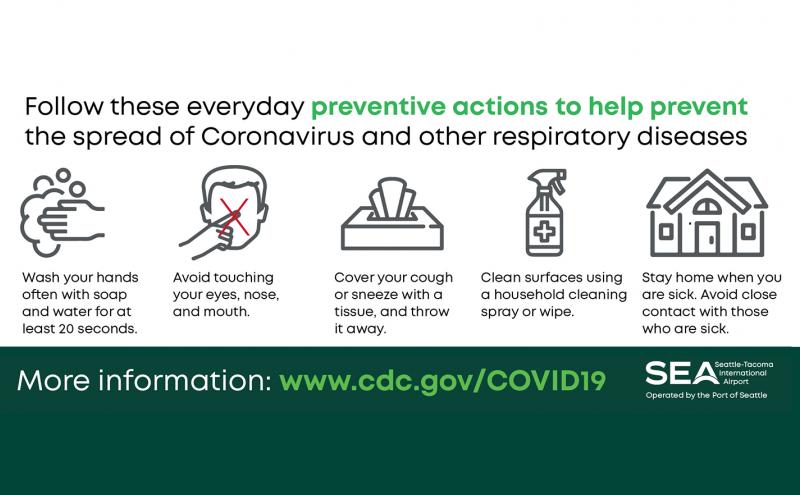 Follow these everyday preventive actions to help prevent the spread of Coronavirus and other respiratory diseases

Wash your hands often with soap and water for at least 20 seconds.

Avoid touching your eyes, nose, and mouth.

Cover your cough or sneeze with a tissue, and throw it away.

Clean surfaces using a household cleaning spray or wipe.

Stay home when you are sick. Avoid close contact with those who are sick.

More information: www.cdc.gov/COVID19

SEA Seattle-Tacoma International Airport
Operated by the Port of Seattle